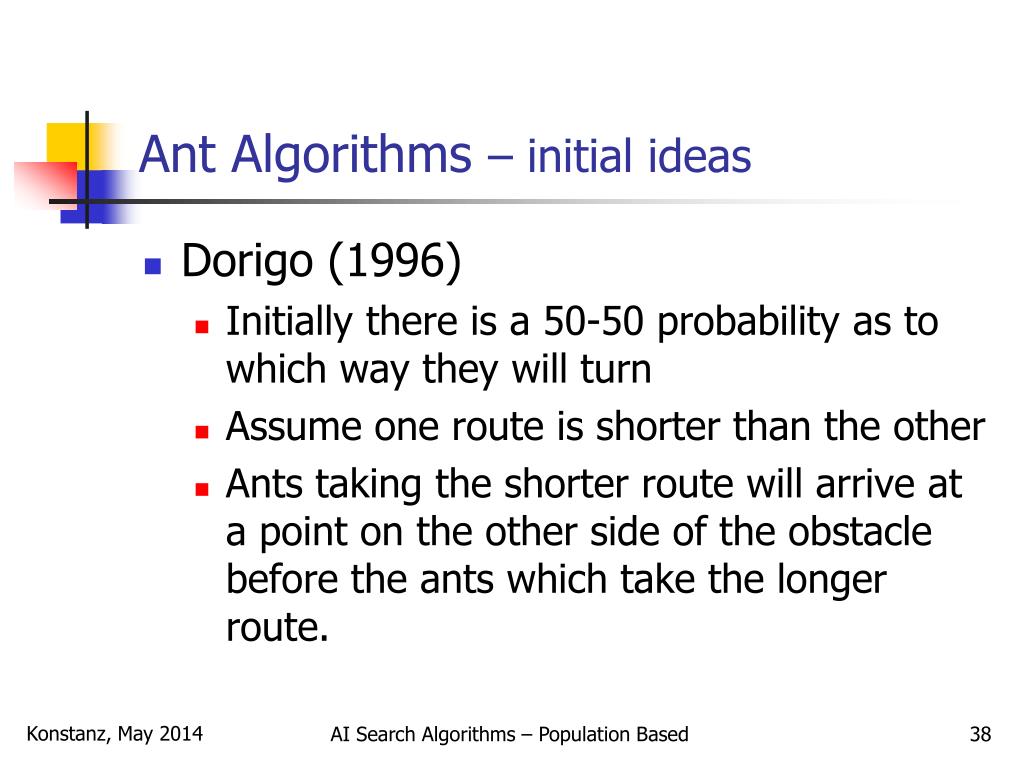 Ant Algorithms – initial ideas

Dorigo (1996)

Initially there is a 50-50 probability as to which way they will turn

Assume one route is shorter than the other

Ants taking the shorter route will arrive at a point on the other side of the obstacle before the ants which take the longer route.

Konstanz, May 2014

AI Search Algorithms – Population Based

38